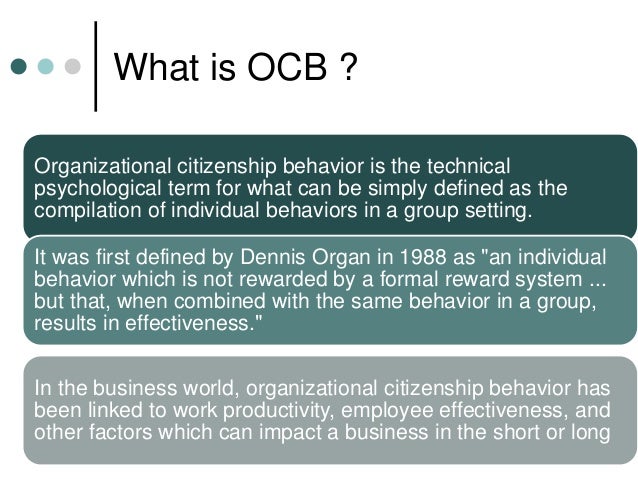 What is OCB ?

Organizational citizenship behavior is the technical psychological term for what can be simply defined as the compilation of individual behaviors in a group setting.

It was first defined by Dennis Organ in 1988 as "an individual behavior which is not rewarded by a formal reward system ... but that, when combined with the same behavior in a group, results in effectiveness."

In the business world, organizational citizenship behavior has been linked to work productivity, employee effectiveness, and other factors which can impact a business in the short or long